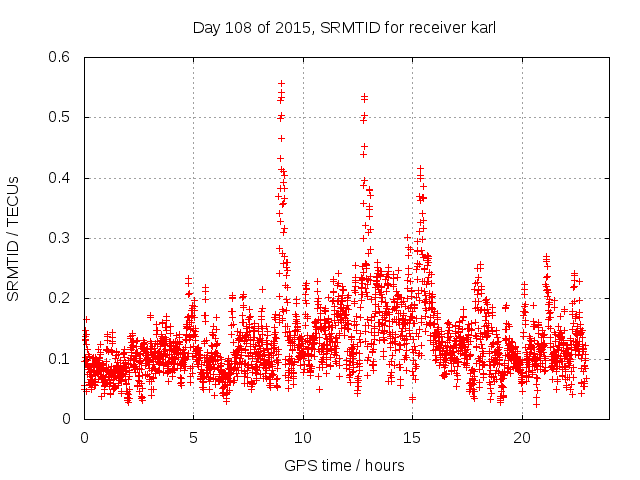 Day 108 of 2015, SRMTID for receiver karl

SRMTID / TECUs

0.6
0.5
0.4
0.3
0.2
0.1
0

0
5
10
15
20

GPS time / hours